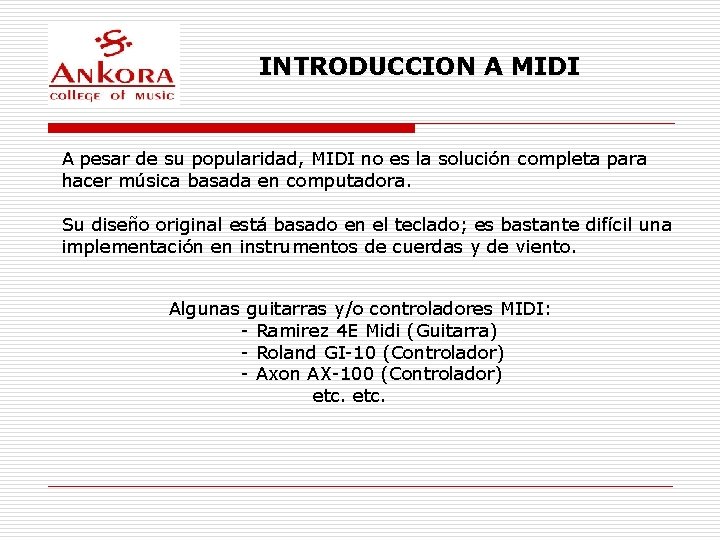 ANKORA
college of music

INTRODUCCION A MIDI

A pesar de su popularidad, MIDI no es la solución completa para hacer música basada en computadora.

Su diseño original está basado en el teclado; es bastante difícil una implementación en instrumentos de cuerdas y de viento.

Algunas guitarras y/o controladores MIDI:
- Ramirez 4E Midi (Guitarra)
- Roland GI-10 (Controlador)
- Axon AX-100 (Controlador)
etc. etc.